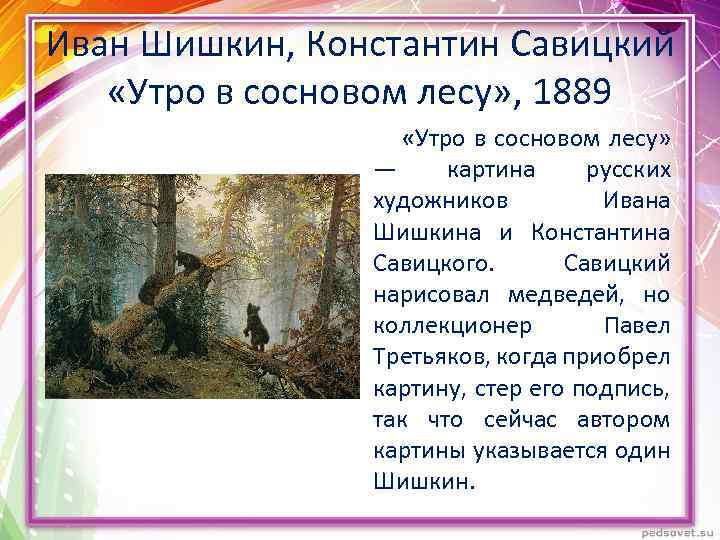 Иван Шишкин, Константин Савицкий «Утро в сосновом лесу», 1889

«Утро в сосновом лесу» — картина русских художников Ивана Шишкина и Константина Савицкого. Савицкий нарисовал медведей, но коллекционер Павел Третьяков, когда приобрел картину, стер его подпись, так что сейчас автором картины указывается один Шишкин.

pedsovet.su